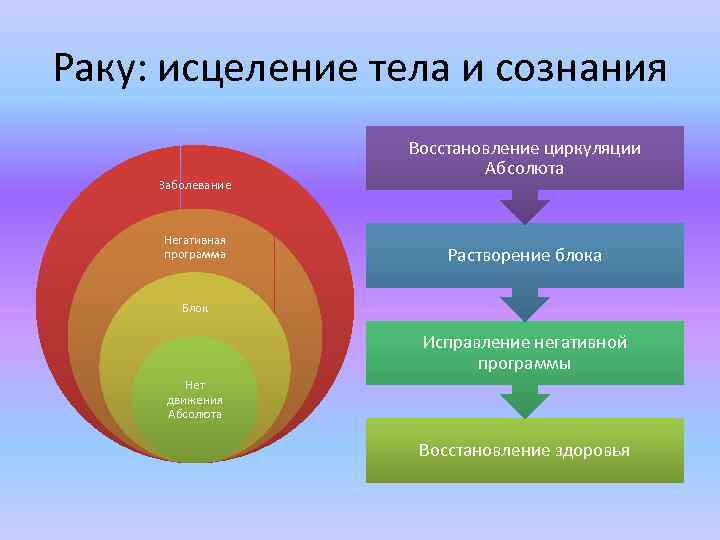 Раку: исцеление тела и сознания

Заболевание

Негативная программа

Блок

Нет движения Абсолюта

Восстановление циркуляции Абсолюта

Растворение блока

Исправление негативной программы

Восстановление здоровья